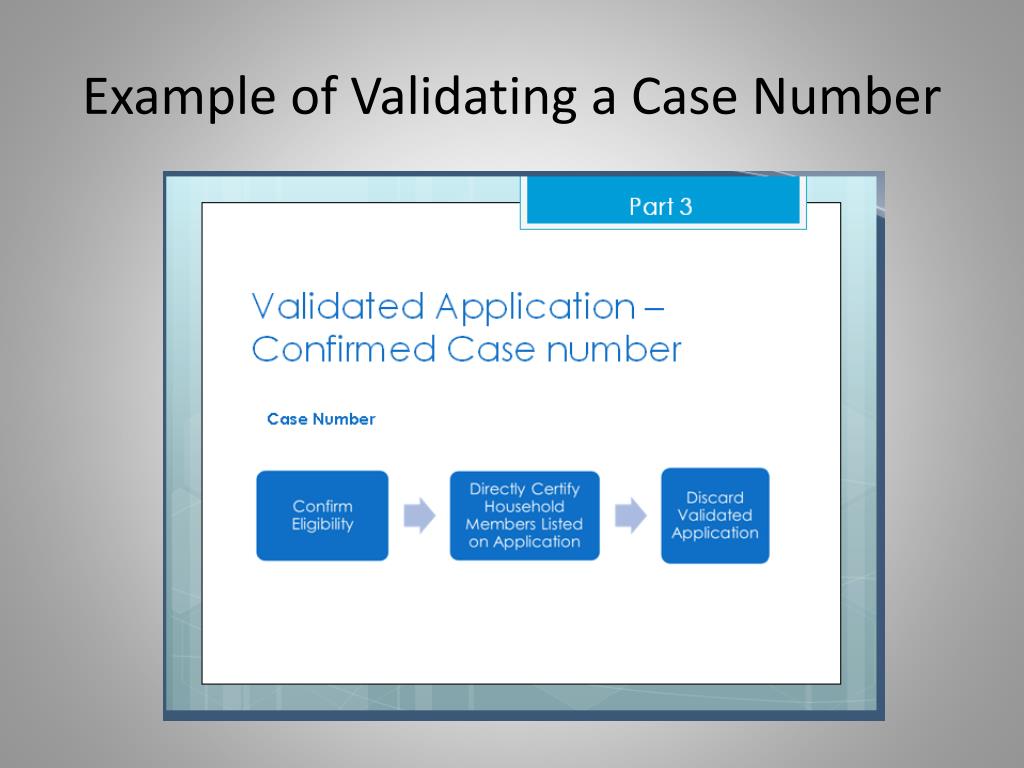 Example of Validating a Case Number

Part 3

Validated Application – Confirmed Case number

Case Number

Confirm Eligibility

Directly Certify Household Members Listed on Application

Discard Validated Application